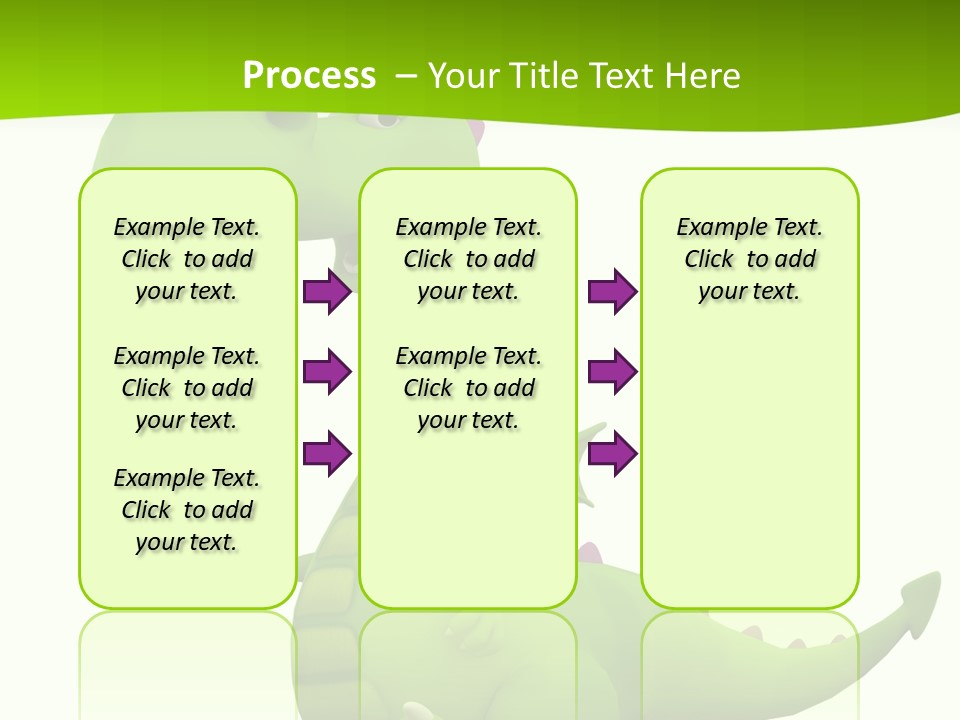 Process – Your Title Text Here

Example Text. Click to add your text.

Example Text. Click to add your text.

Example Text. Click to add your text.

Example Text. Click to add your text.

Example Text. Click to add your text.

Example Text. Click to add your text.